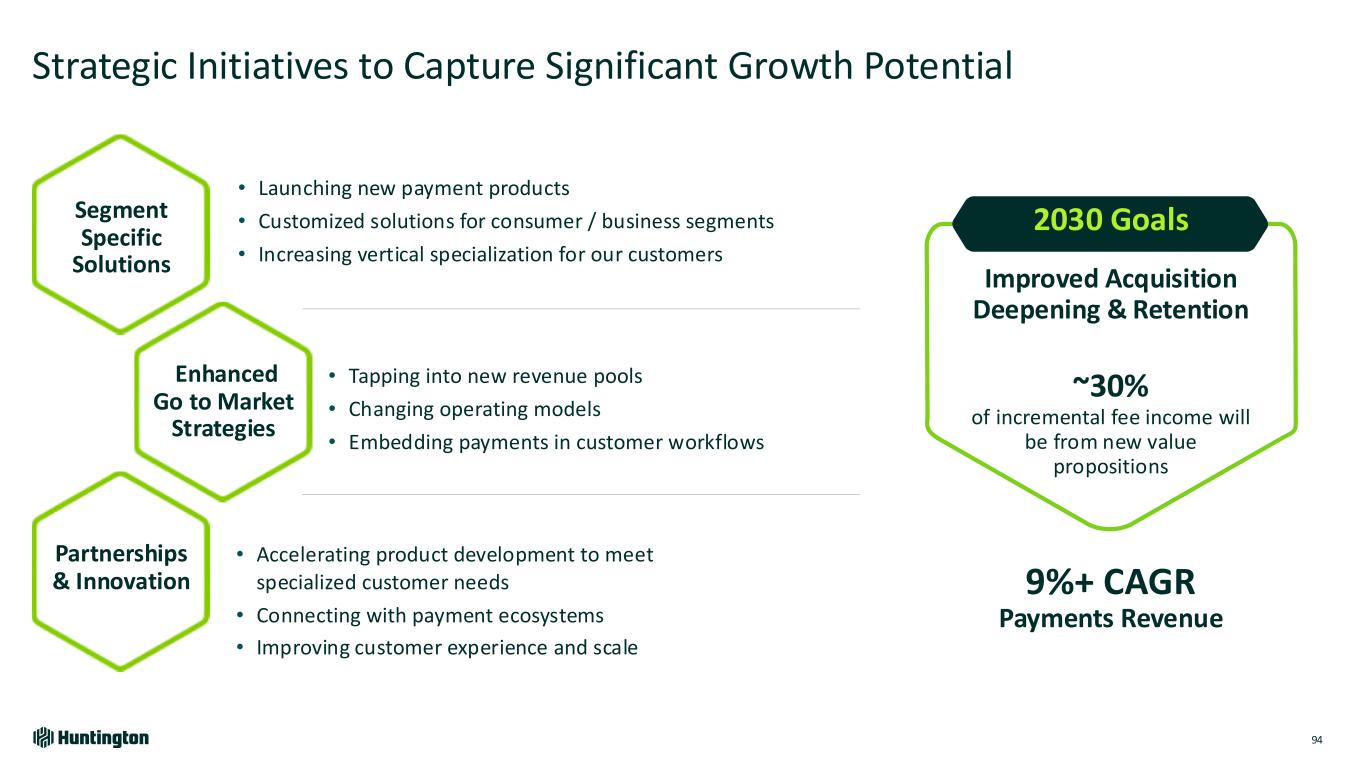 Strategic Initiatives to Capture Significant Growth Potential

Segment Specific Solutions

• Launching new payment products
• Customized solutions for consumer / business segments
• Increasing vertical specialization for our customers

Enhanced Go to Market Strategies

• Tapping into new revenue pools
• Changing operating models
• Embedding payments in customer workflows

Partnerships & Innovation

• Accelerating product development to meet specialized customer needs
• Connecting with payment ecosystems
• Improving customer experience and scale

2030 Goals

Improved Acquisition Deepening & Retention

~30%
of incremental fee income will be from new value propositions

9%+ CAGR
Payments Revenue

Huntington

94